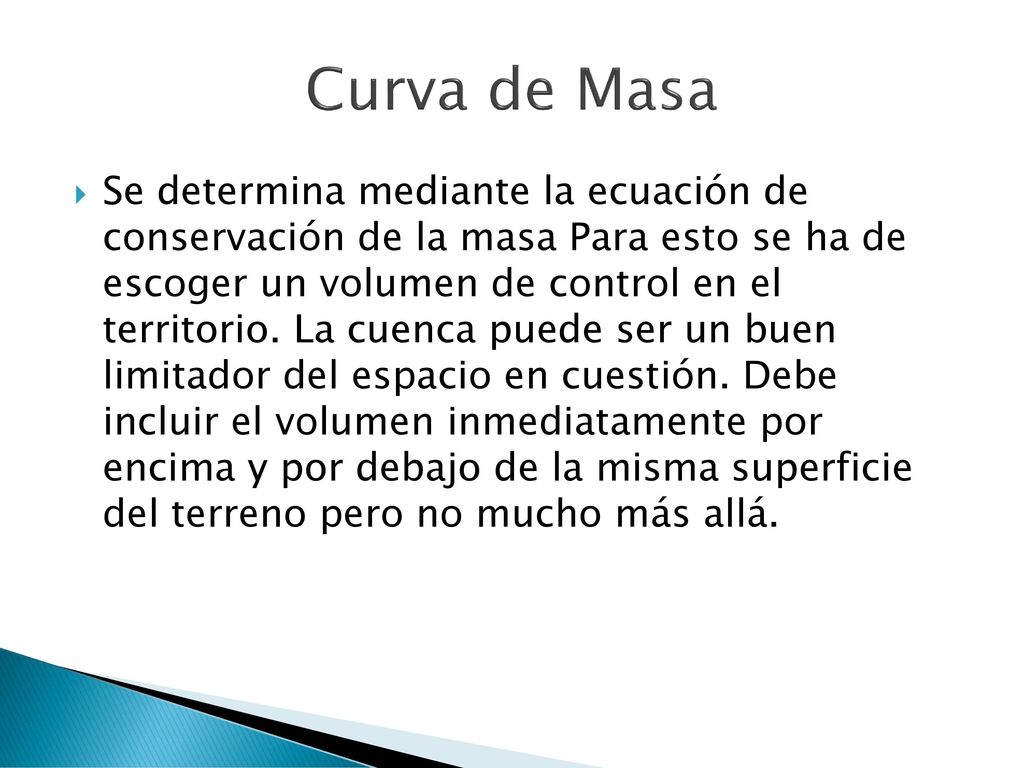 Curva de Masa

Se determina mediante la ecuación de conservación de la masa Para esto se ha de escoger un volumen de control en el territorio. La cuenca puede ser un buen limitador del espacio en cuestión. Debe incluir el volumen inmediatamente por encima y por debajo de la misma superficie del terreno pero no mucho más allá.